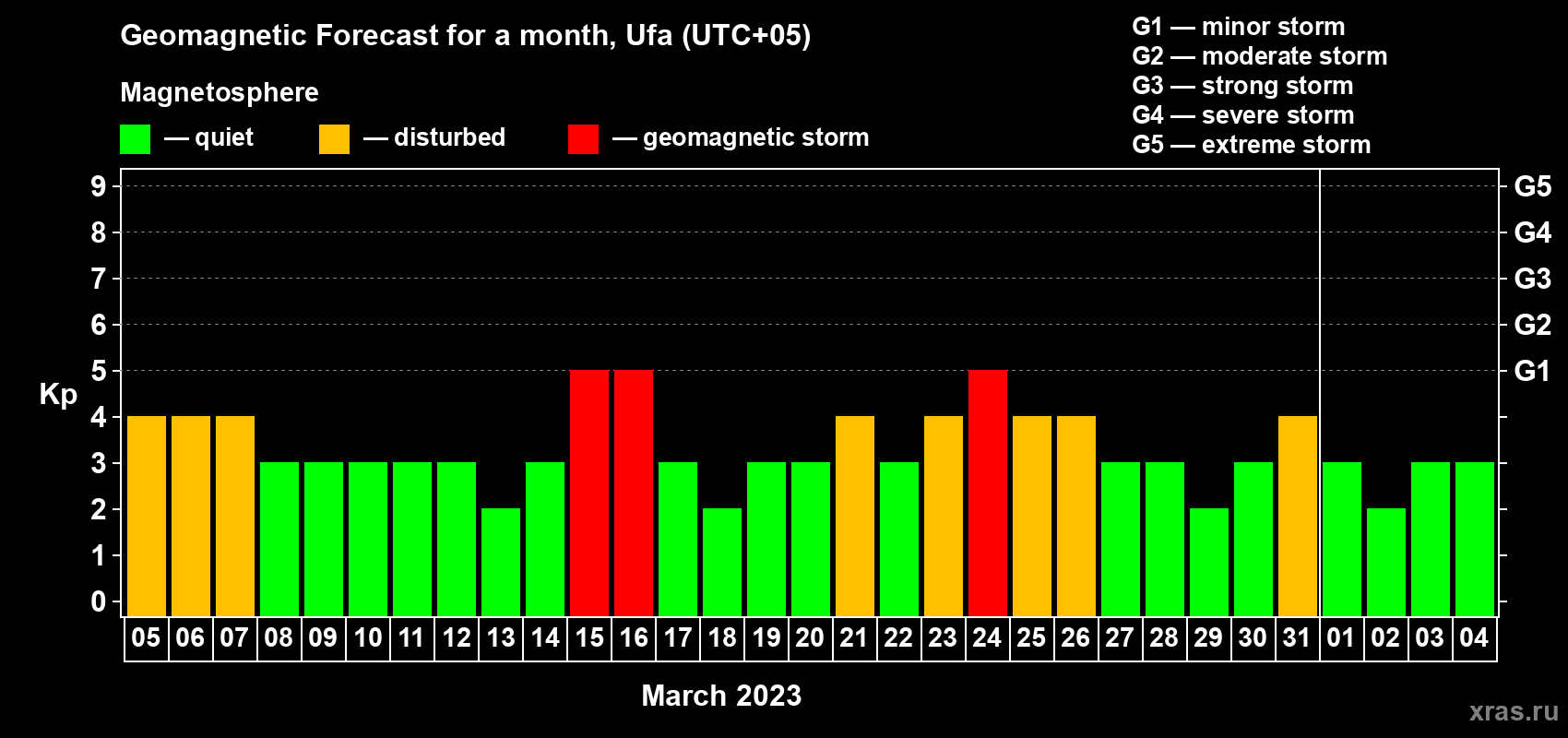 Geomagnetic Forecast for a month, Ufa (UTC+05)

Magnetosphere

— quiet — disturbed — geomagnetic storm

G1 — minor storm
G2 — moderate storm
G3 — strong storm
G4 — severe storm
G5 — extreme storm

Kp

9 8 7 6 5 4 3 2 1 0

G5 G4 G3 G2 G1

05 06 07 08 09 10 11 12 13 14 15 16 17 18 19 20 21 22 23 24 25 26 27 28 29 30 31 01 02 03 04

March 2023

xras.ru